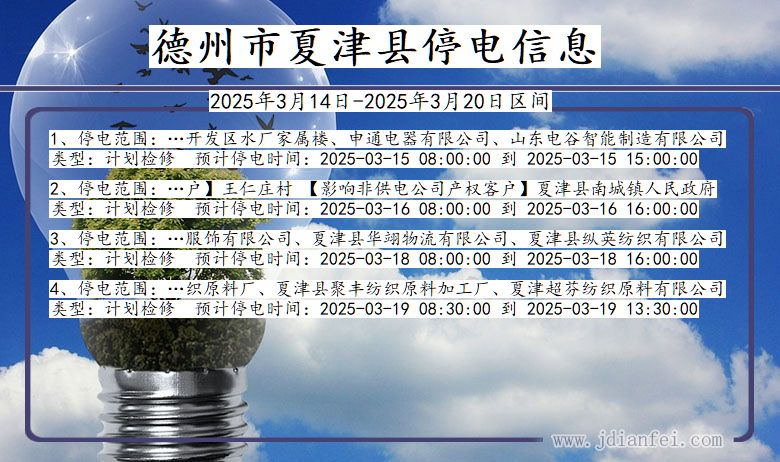 德州市夏津县停电信息

2025年3月14日-2025年3月20日区间

1、停电范围：…开发区水厂家属楼、申通电器有限公司、山东电谷智能制造有限公司
类型：计划检修　预计停电时间：2025-03-15 08:00:00 到 2025-03-15 15:00:00

2、停电范围：…户】王仁庄村 【影响非供电公司产权客户】夏津县南城镇人民政府
类型：计划检修　预计停电时间：2025-03-16 08:00:00 到 2025-03-16 16:00:00

3、停电范围：…服饰有限公司、夏津县华翊物流有限公司、夏津县纵英纺织有限公司
类型：计划检修　预计停电时间：2025-03-18 08:00:00 到 2025-03-18 16:00:00

4、停电范围：…织原料厂、夏津县聚丰纺织原料加工厂、夏津超芬纺织原料有限公司
类型：计划检修　预计停电时间：2025-03-19 08:30:00 到 2025-03-19 13:30:00

www.jdianfei.com